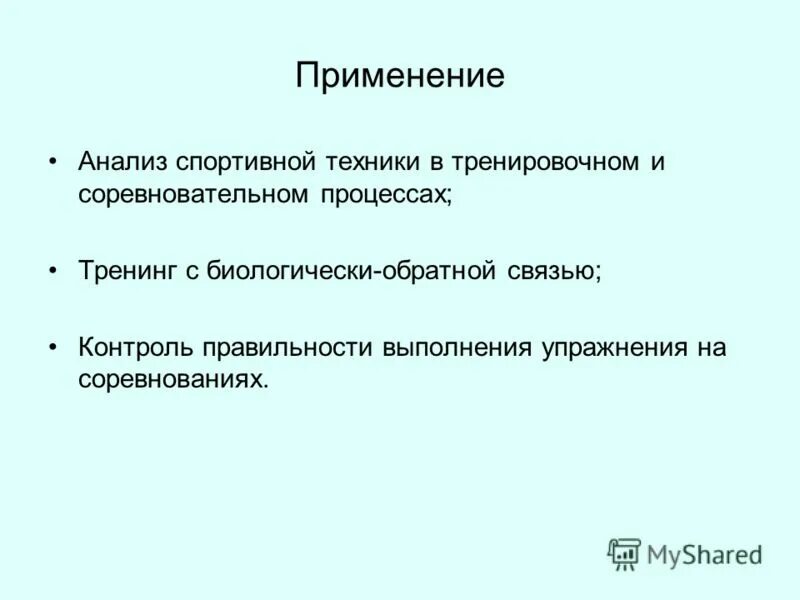 Применение

• Анализ спортивной техники в тренировочном и соревновательном процессах;

• Тренинг с биологически-обратной связью;

• Контроль правильности выполнения упражнения на соревнованиях.

MyShared